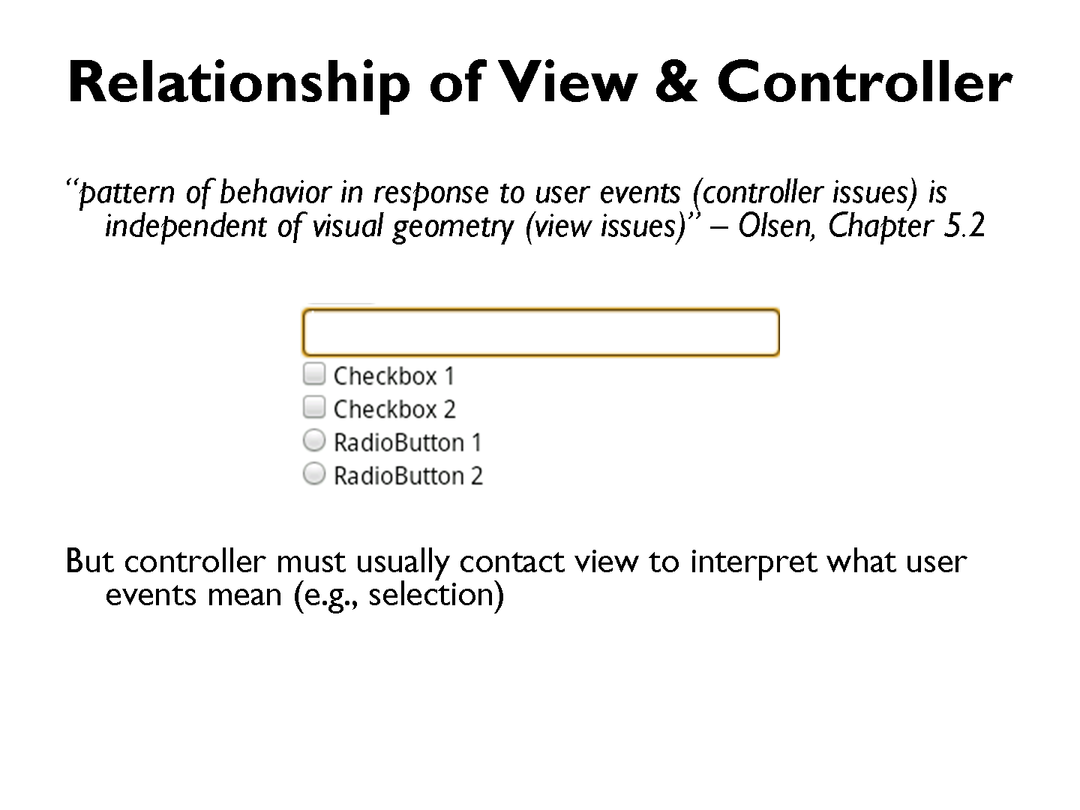 Relationship of View & Controller

“pattern of behavior in response to user events (controller issues) is independent of visual geometry (view issues)” – Olsen, Chapter 5.2

Checkbox 1
Checkbox 2
RadioButton 1
RadioButton 2

But controller must usually contact view to interpret what user events mean (e.g., selection)